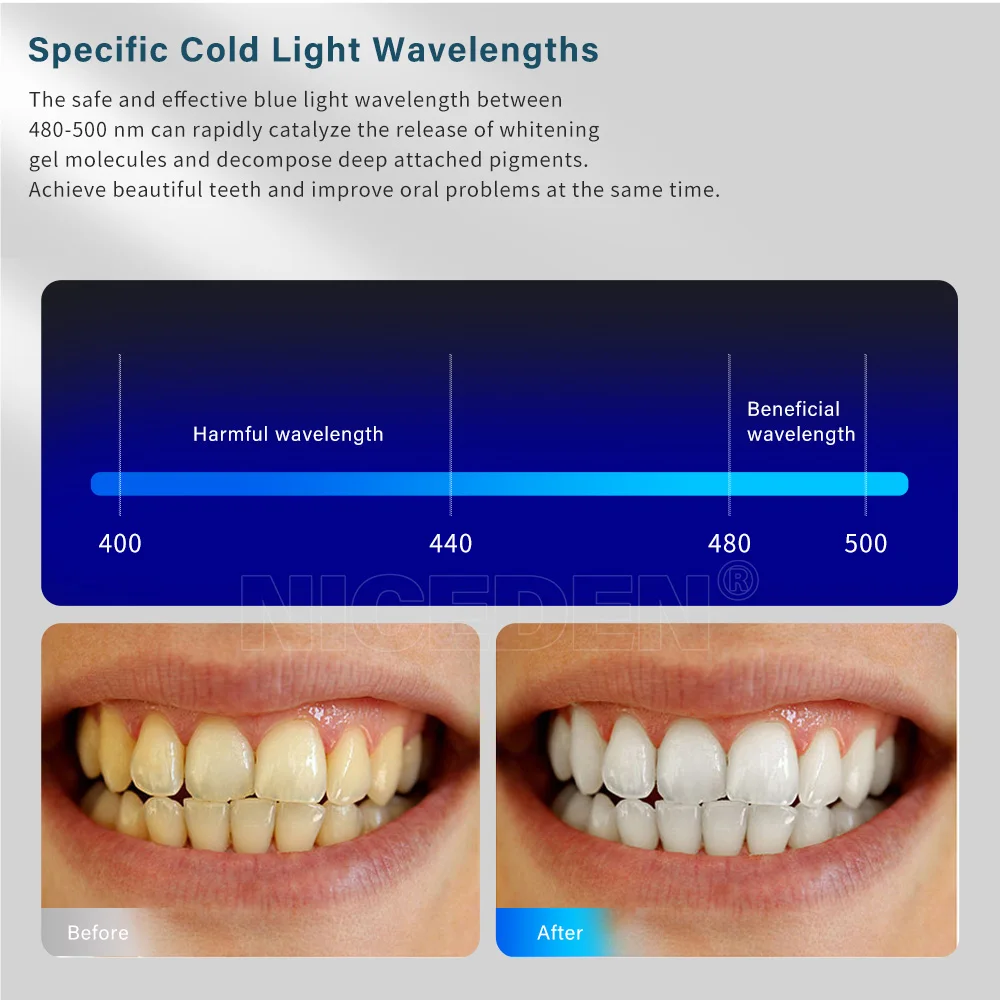 Specific Cold Light Wavelengths

The safe and effective blue light wavelength between 480-500 nm can rapidly catalyze the release of whitening gel molecules and decompose deep attached pigments. Achieve beautiful teeth and improve oral problems at the same time.

Harmful wavelength

Beneficial wavelength

400

440

480

500

NICEDEN®

Before

After